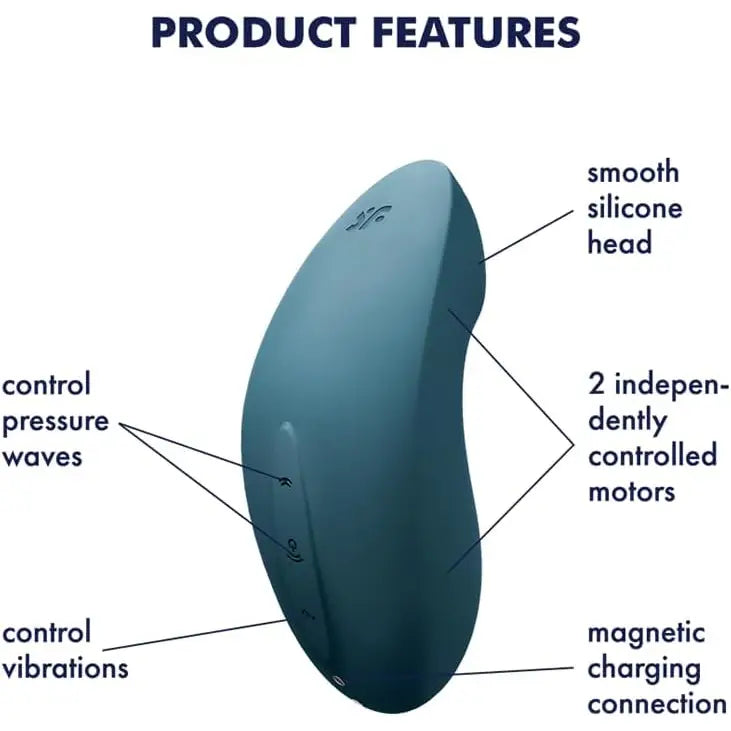 PRODUCT FEATURES

smooth silicone head

control pressure waves

2 independently controlled motors

control vibrations

magnetic charging connection